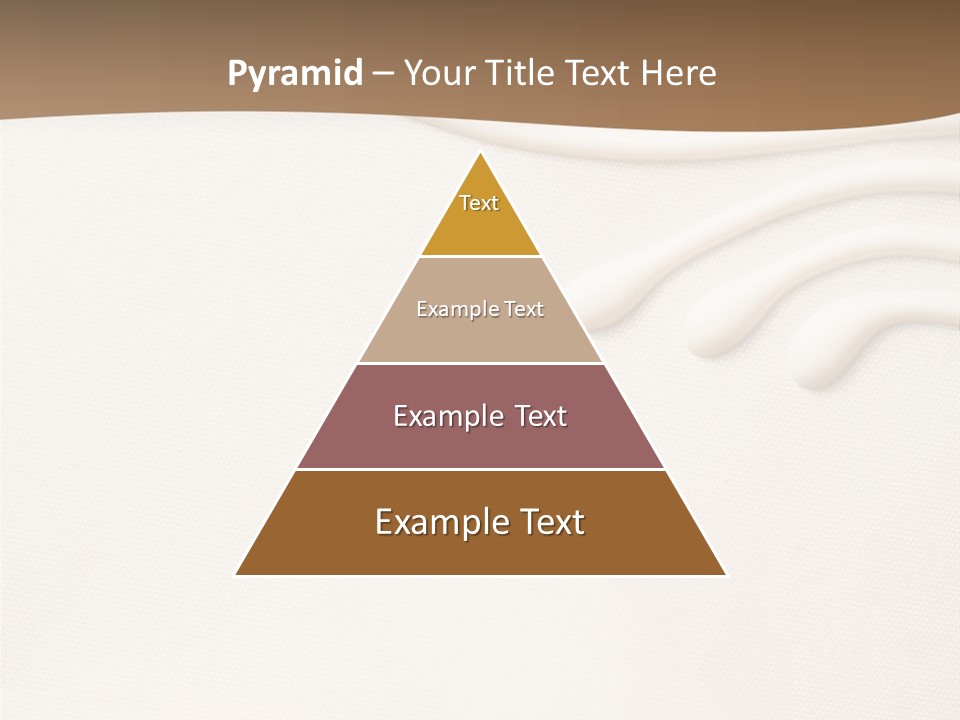 Pyramid – Your Title Text Here

Text

Example Text

Example Text

Example Text